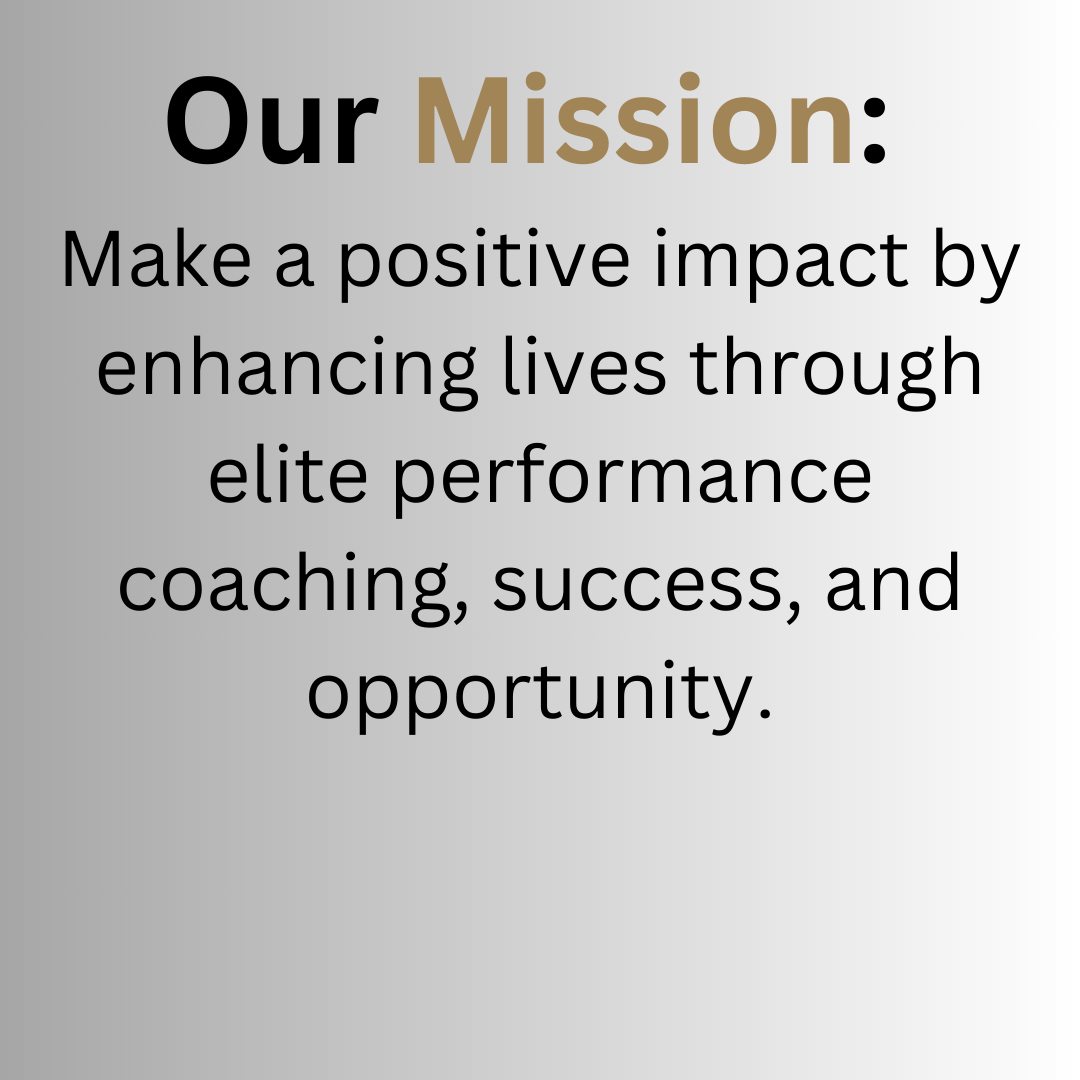 Our Mission:

Make a positive impact by enhancing lives through elite performance coaching, success, and opportunity.